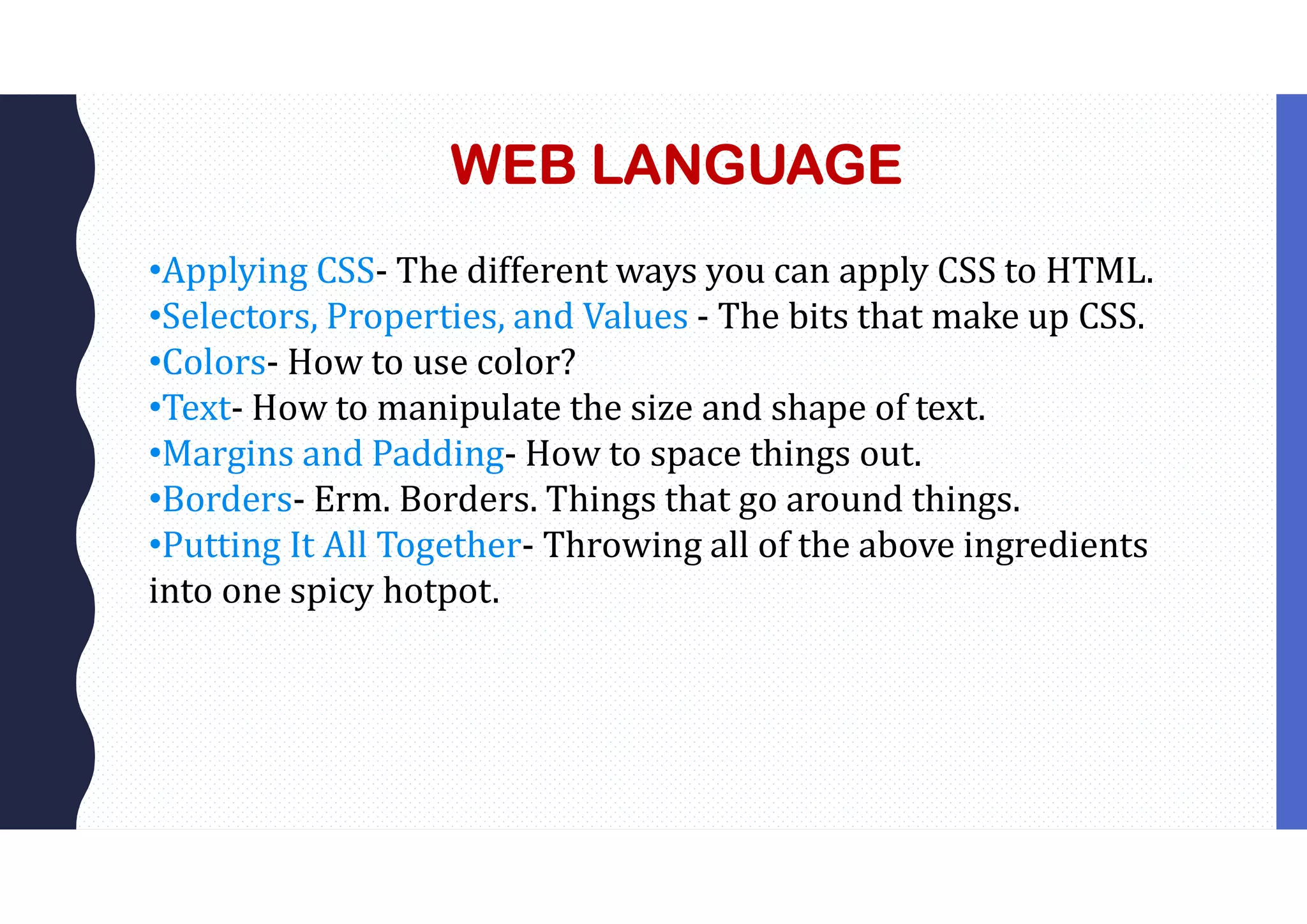 WEB LANGUAGE

•Applying CSS- The different ways you can apply CSS to HTML.
•Selectors, Properties, and Values - The bits that make up CSS.
•Colors- How to use color?
•Text- How to manipulate the size and shape of text.
•Margins and Padding- How to space things out.
•Borders- Erm. Borders. Things that go around things.
•Putting It All Together- Throwing all of the above ingredients into one spicy hotpot.